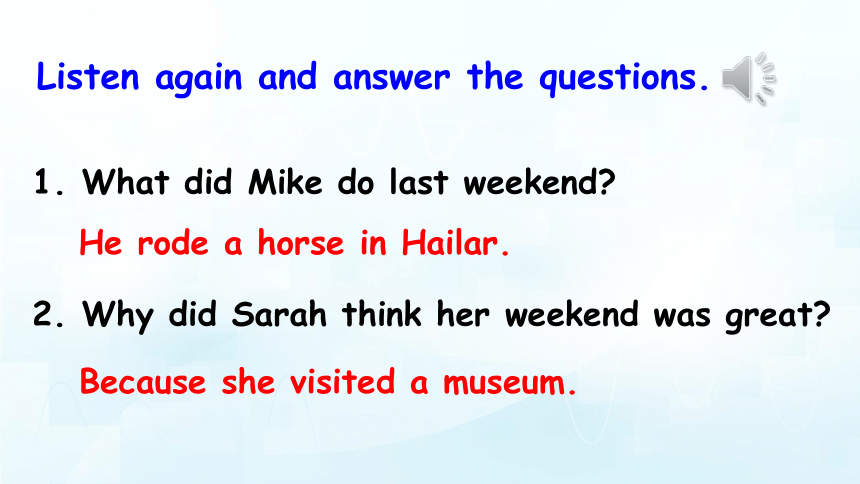 Listen again and answer the questions.

1. What did Mike do last weekend?

He rode a horse in Hailar.

2. Why did Sarah think her weekend was great?

Because she visited a museum.